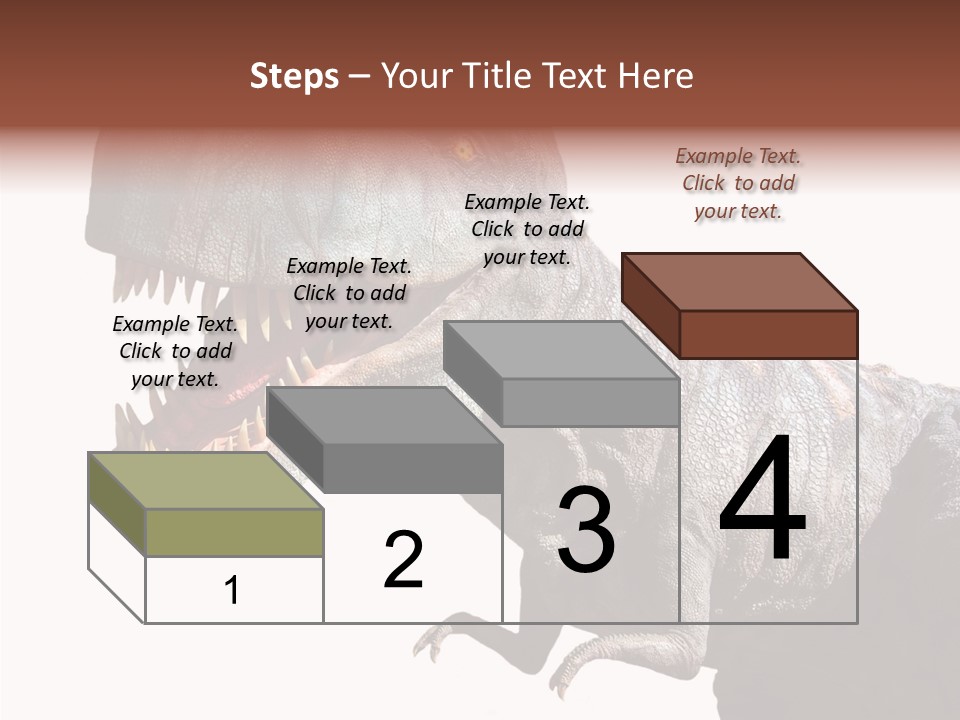 Steps – Your Title Text Here

Example Text. Click to add your text.

Example Text. Click to add your text.

Example Text. Click to add your text.

Example Text. Click to add your text.

1

2

3

4